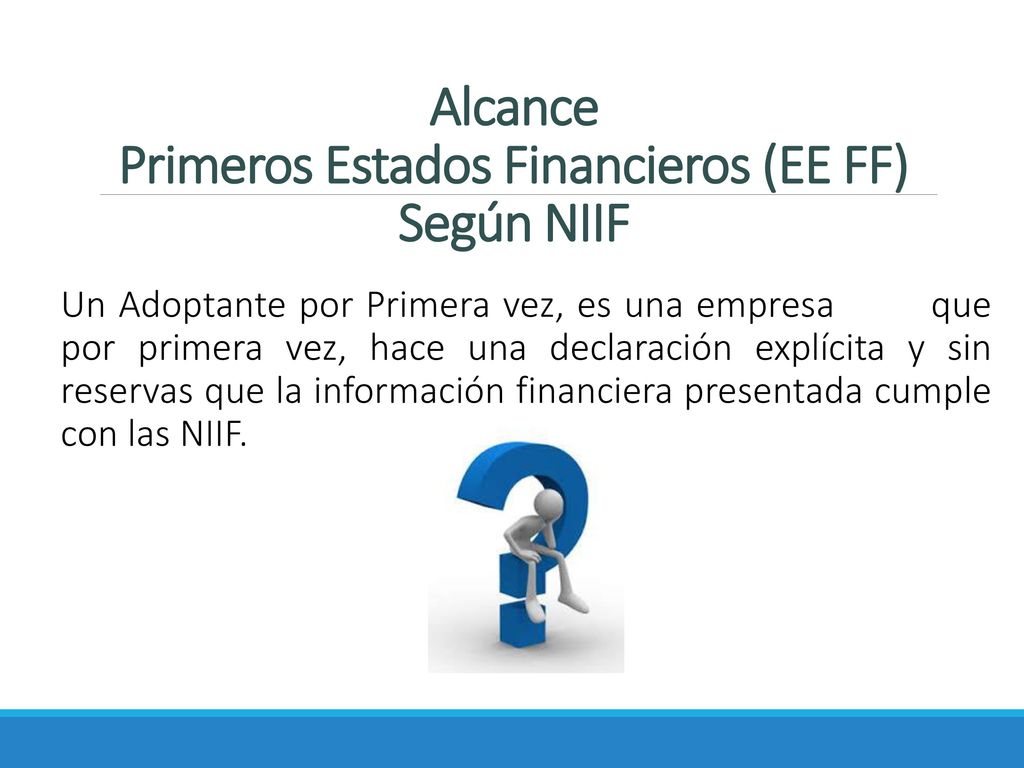 Alcance
Primeros Estados Financieros (EE FF)
Según NIIF

Un Adoptante por Primera vez, es una empresa que por primera vez, hace una declaración explícita y sin reservas que la información financiera presentada cumple con las NIIF.